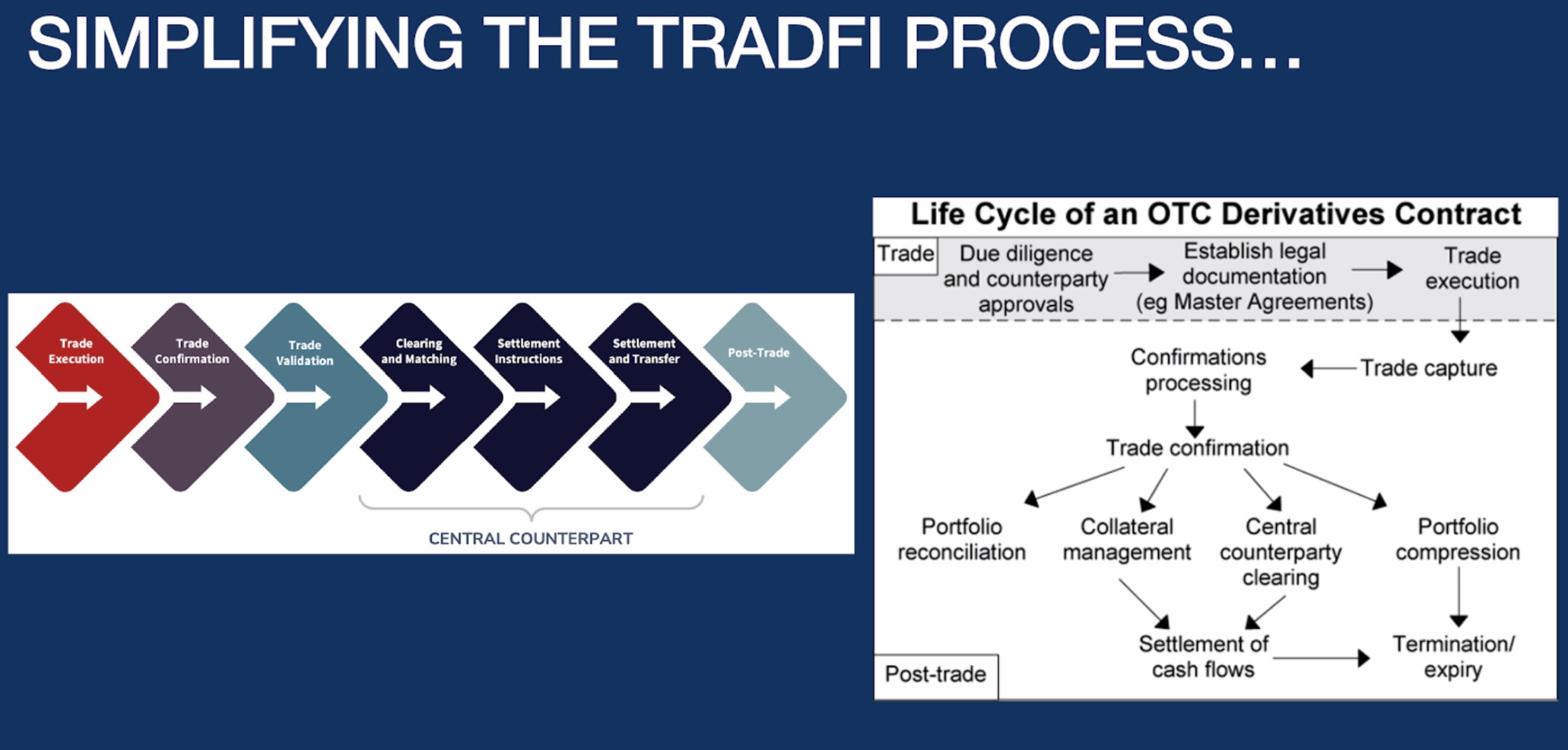 SIMPLIFYING THE TRADFI PROCESS…

Trade Execution

Trade Confirmation

Trade Validation

Clearing and Matching

Settlement Instructions

Settlement and Transfer

Post-Trade

CENTRAL COUNTERPART

Life Cycle of an OTC Derivatives Contract

Trade

Due diligence and counterparty approvals

Establish legal documentation (eg Master Agreements)

Trade execution

Trade capture

Confirmations processing

Trade confirmation

Portfolio reconciliation

Collateral management

Central counterparty clearing

Portfolio compression

Settlement of cash flows

Termination/ expiry

Post-trade